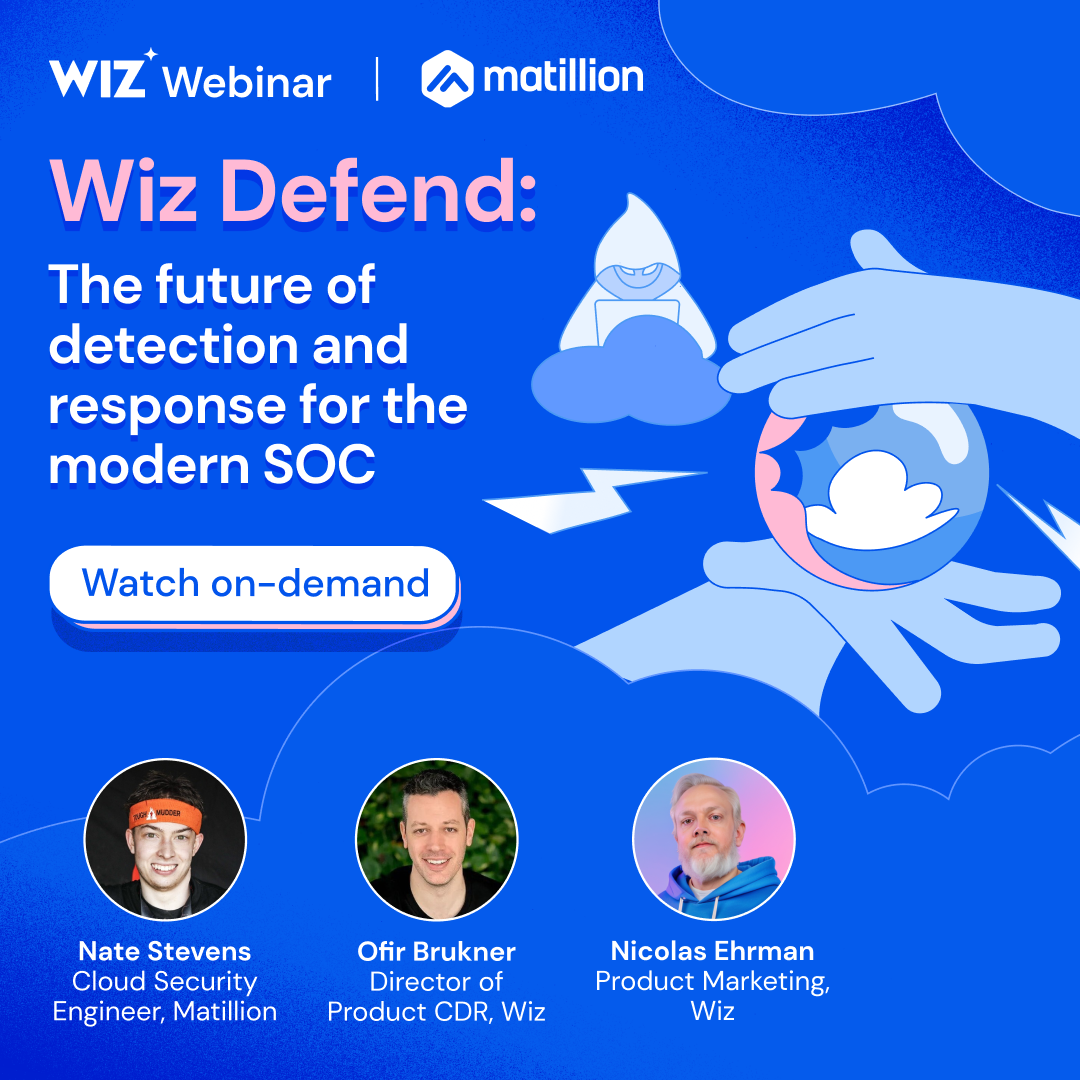 WIZ Webinar | matillion

Wiz Defend:

The future of detection and response for the modern SOC

Watch on-demand

TOUGH MUDDER

Nate Stevens
Cloud Security Engineer, Matillion

Ofir Brukner
Director of Product CDR, Wiz

Nicolas Ehrman
Product Marketing, Wiz